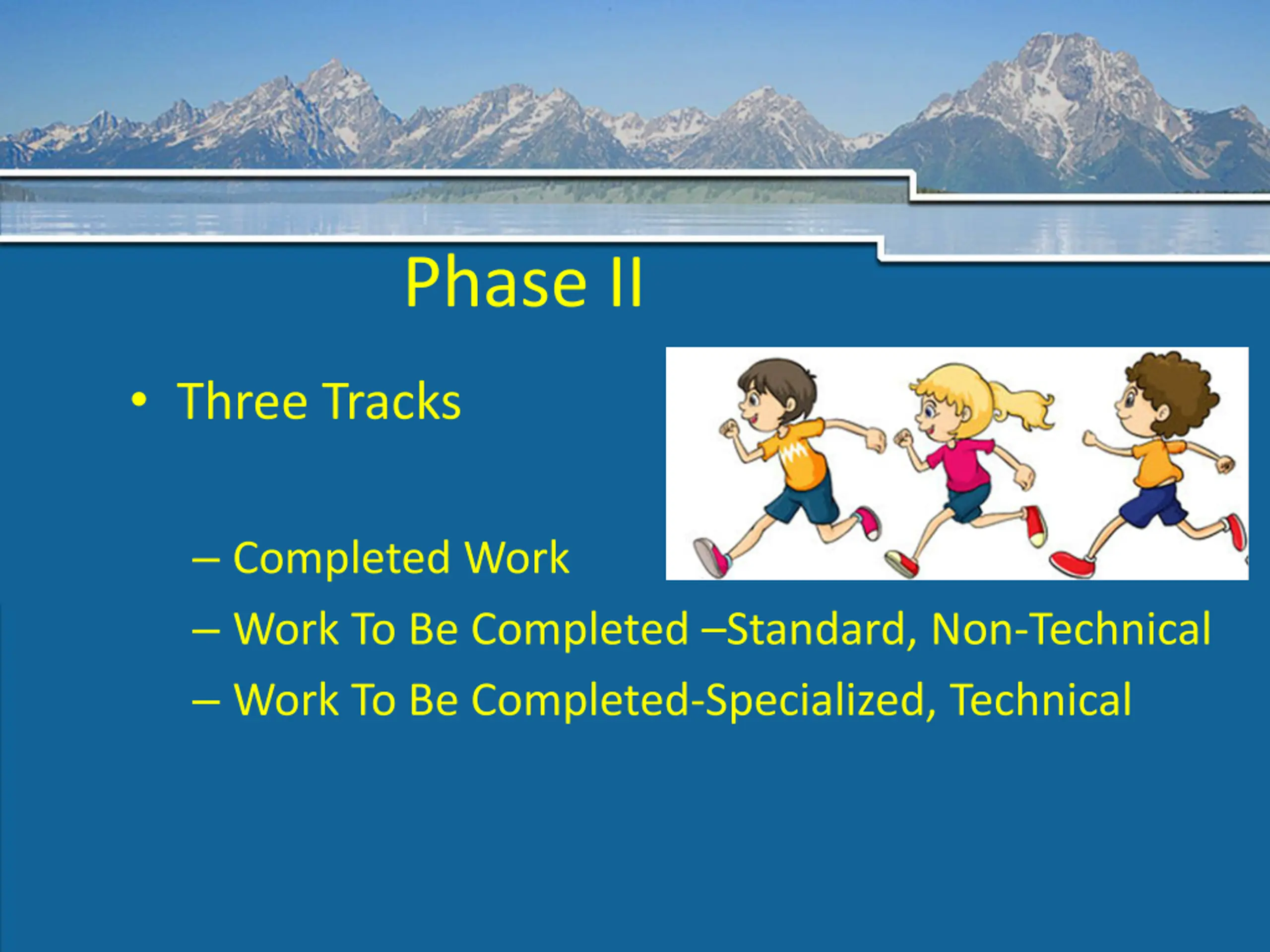 Phase II

• Three Tracks

– Completed Work
– Work To Be Completed –Standard, Non-Technical
– Work To Be Completed-Specialized, Technical